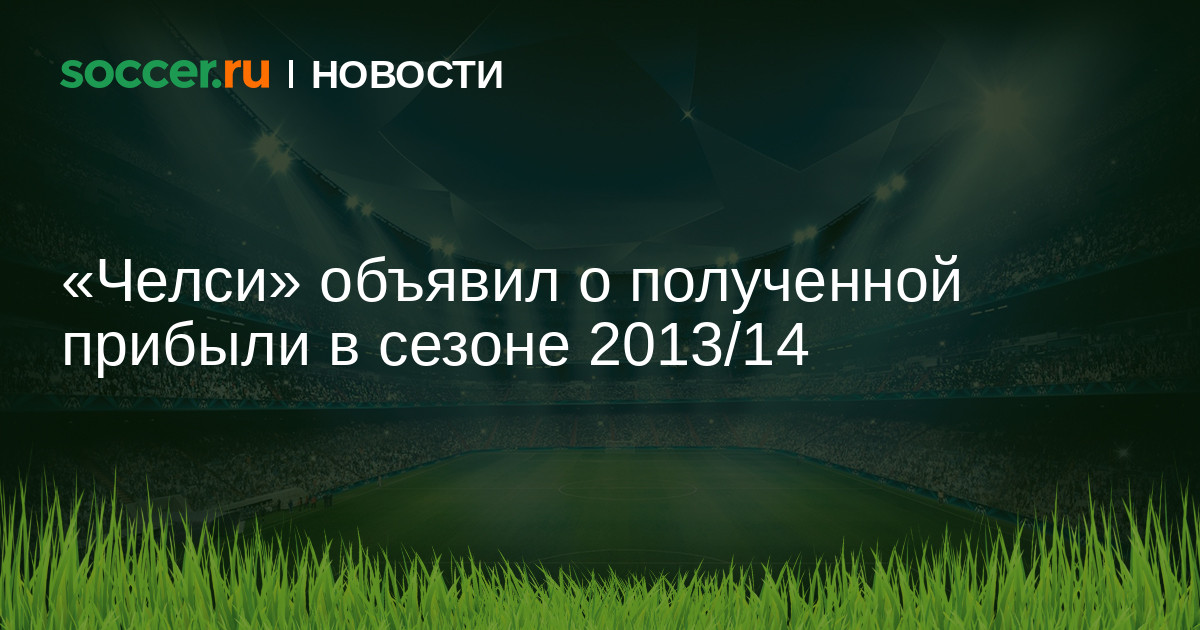 soccer.ru | НОВОСТИ

«Челси» объявил о полученной прибыли в сезоне 2013/14